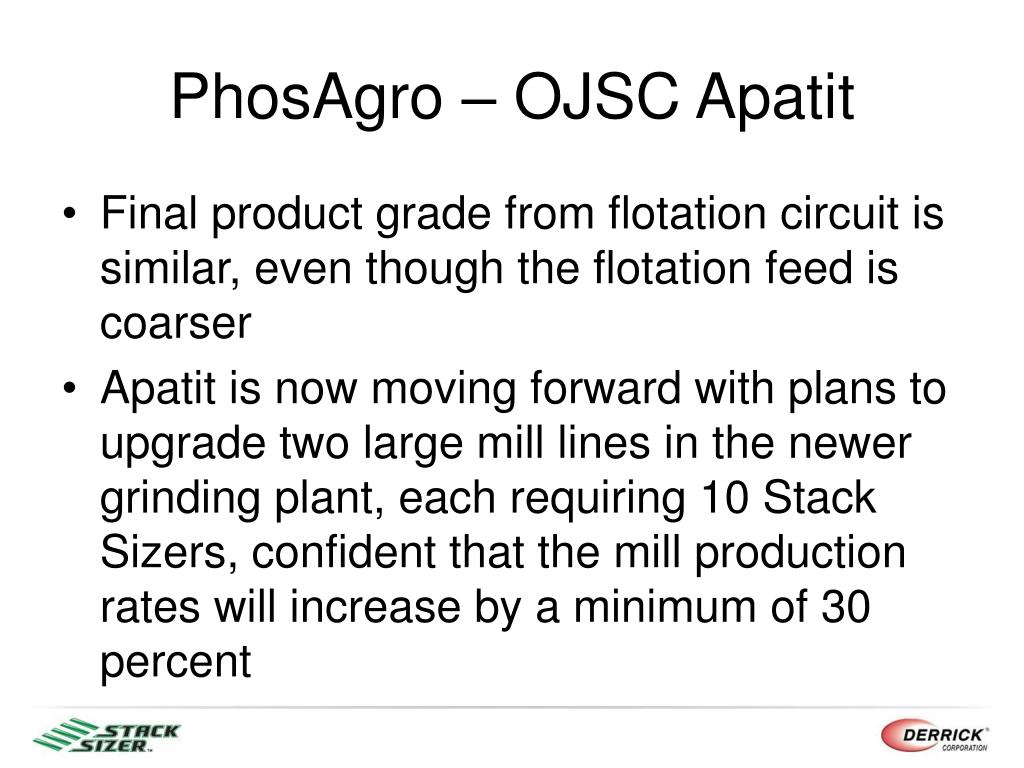 PhosAgro – OJSC Apatit

• Final product grade from flotation circuit is similar, even though the flotation feed is coarser

• Apatit is now moving forward with plans to upgrade two large mill lines in the newer grinding plant, each requiring 10 Stack Sizers, confident that the mill production rates will increase by a minimum of 30 percent

STACK SIZER™

DERRICK® CORPORATION